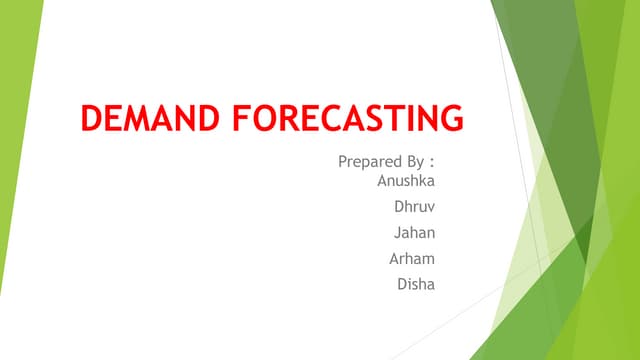 DEMAND FORECASTING

Prepared By :
Anushka
Dhruv
Jahan
Arham
Disha